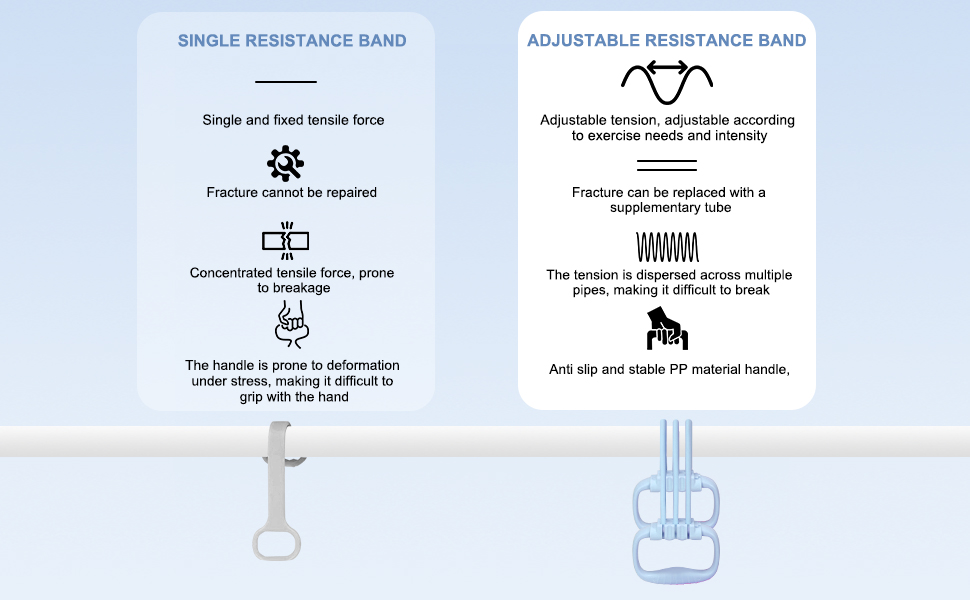 SINGLE RESISTANCE BAND

Single and fixed tensile force

Fracture cannot be repaired

Concentrated tensile force, prone to breakage

The handle is prone to deformation under stress, making it difficult to grip with the hand

ADJUSTABLE RESISTANCE BAND

Adjustable tension, adjustable according to exercise needs and intensity

Fracture can be replaced with a supplementary tube

The tension is dispersed across multiple pipes, making it difficult to break

Anti slip and stable PP material handle,